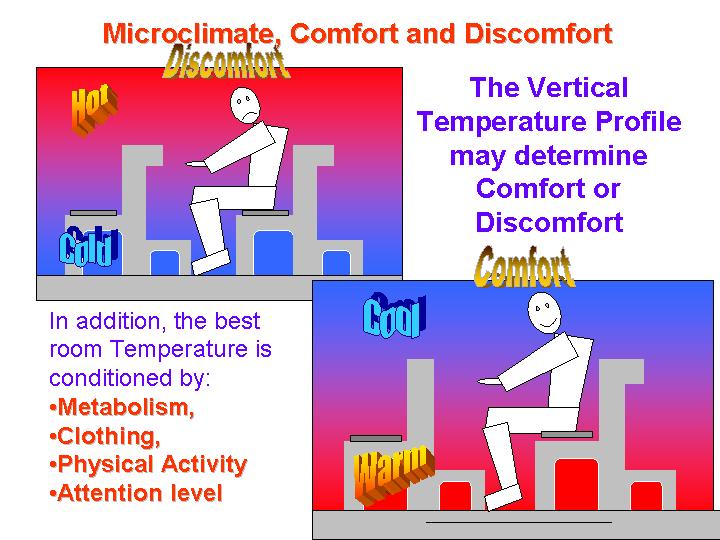 Microclimate, Comfort and Discomfort

Discomfort

Hot

Cold

The Vertical Temperature Profile may determine Comfort or Discomfort

Comfort

Cool

Warm

In addition, the best room Temperature is conditioned by:
•Metabolism,
•Clothing,
•Physical Activity
•Attention level